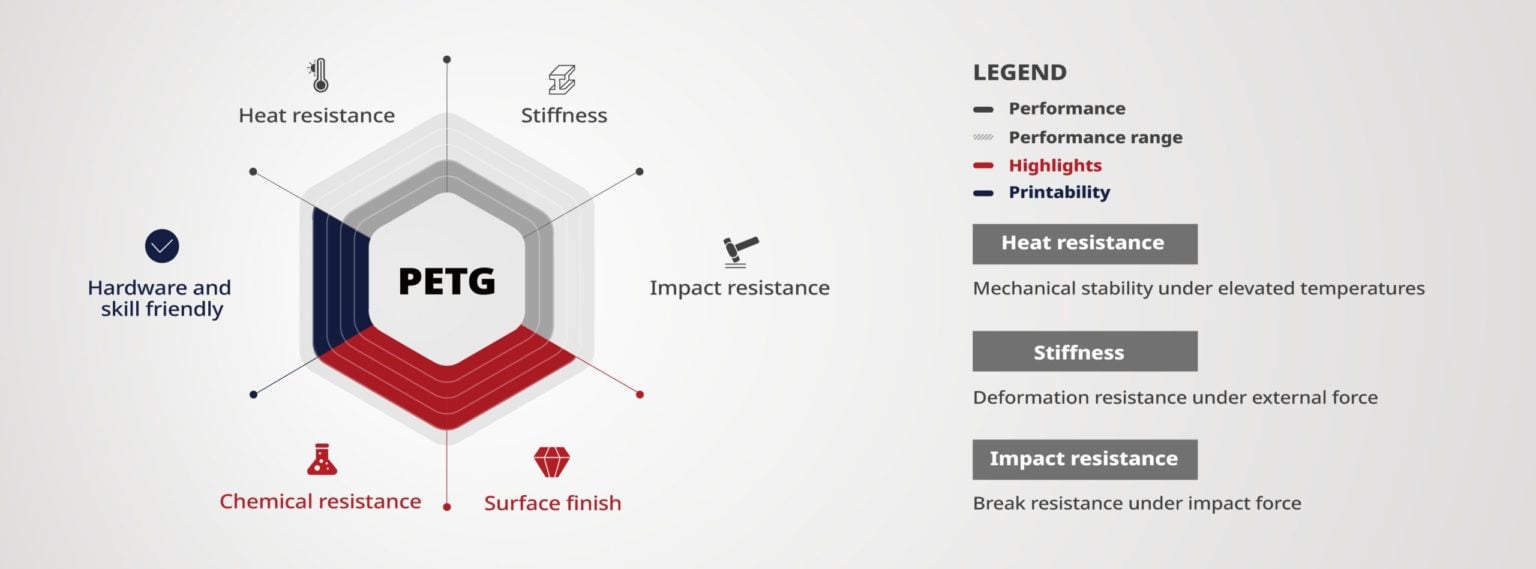 Heat resistance

Stiffness

Hardware and skill friendly

PETG

Impact resistance

Chemical resistance

Surface finish

LEGEND
Performance
Performance range
Highlights
Printability

Heat resistance

Mechanical stability under elevated temperatures

Stiffness

Deformation resistance under external force

Impact resistance

Break resistance under impact force